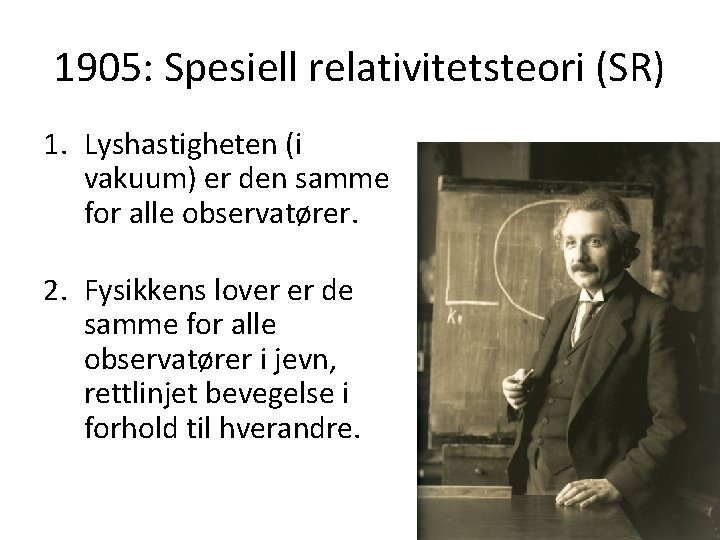 1905: Spesiell relativitetsteori (SR)

1. Lyshastigheten (i vakuum) er den samme for alle observatører.

2. Fysikkens lover er de samme for alle observatører i jevn, rettlinjet bevegelse i forhold til hverandre.

K₀